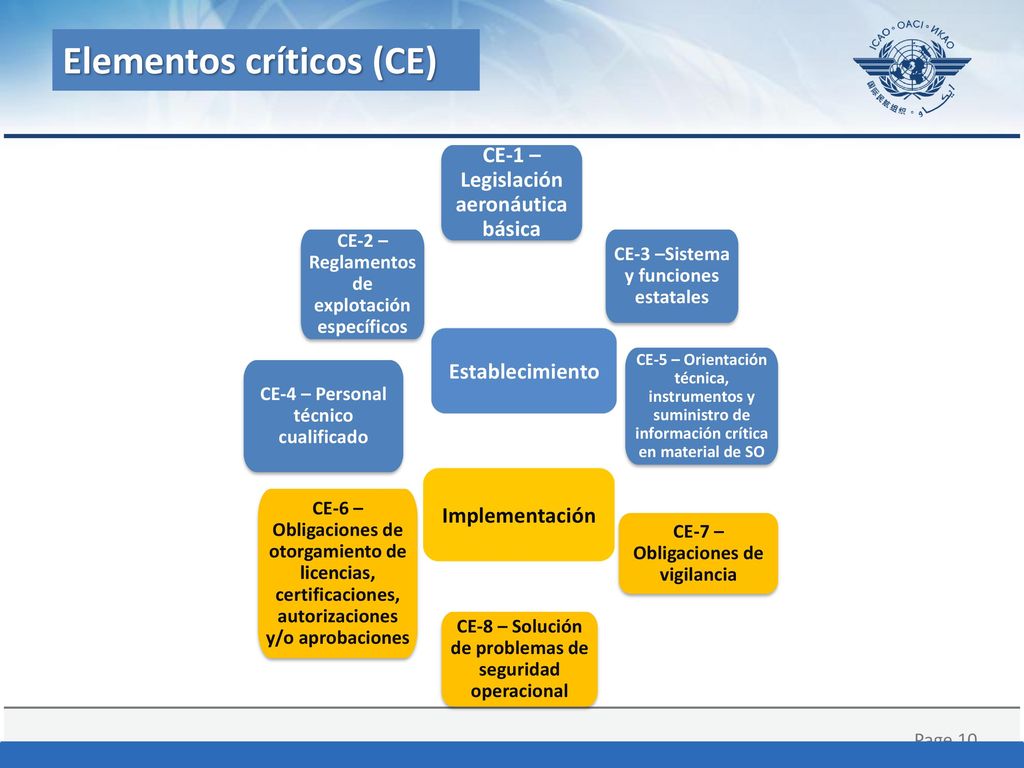 Elementos críticos (CE)

ICAO • OACI • ИКАО

CE-1 – Legislación aeronáutica básica

CE-2 – Reglamentos de explotación específicos

CE-3 –Sistema y funciones estatales

Establecimiento

CE-4 – Personal técnico cualificado

CE-5 – Orientación técnica, instrumentos y suministro de información crítica en material de SO

Implementación

CE-6 – Obligaciones de otorgamiento de licencias, certificaciones, autorizaciones y/o aprobaciones

CE-7 – Obligaciones de vigilancia

CE-8 – Solución de problemas de seguridad operacional

Page 10